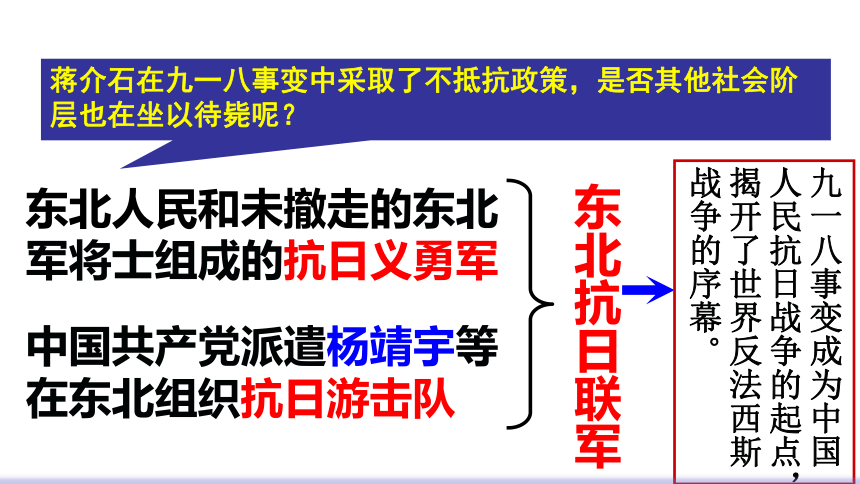 蒋介石在九一八事变中采取了不抵抗政策，是否其他社会阶层也在坐以待毙呢？

东北人民和未撤走的东北军将士组成的抗日义勇军

中国共产党派遣杨靖宇等在东北组织抗日游击队

东北抗日联军

九一八事变成为中国人民抗日战争的起点，揭开了世界反法西斯战争的序幕。